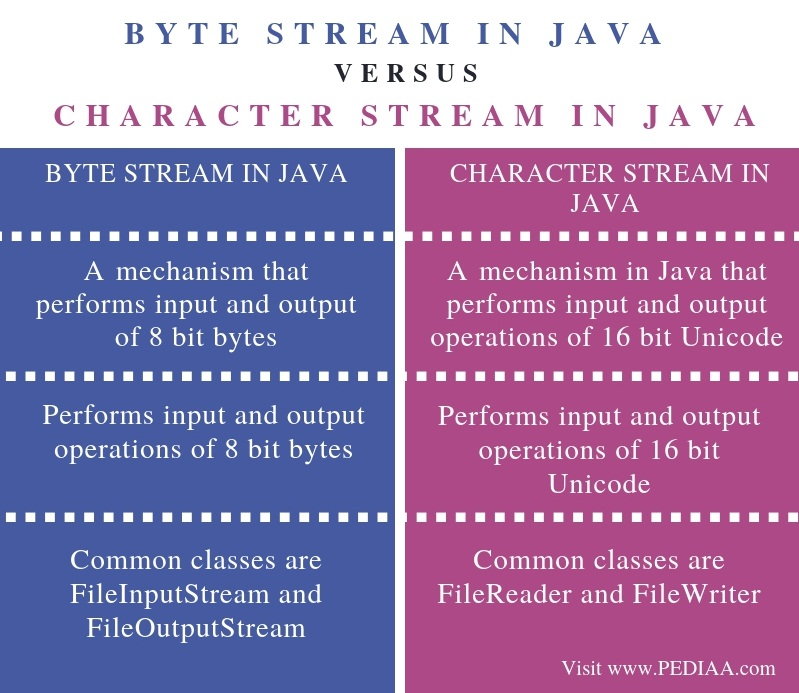 BYTE STREAM IN JAVA
VERSUS
CHARACTER STREAM IN JAVA

| BYTE STREAM IN JAVA | CHARACTER STREAM IN JAVA |
|---|---|
| A mechanism that performs input and output of 8 bit bytes | A mechanism in Java that performs input and output operations of 16 bit Unicode |
| Performs input and output operations of 8 bit bytes | Performs input and output operations of 16 bit Unicode |
| Common classes are FileInputStream and FileOutputStream | Common classes are FileReader and FileWriter |

Visit www.PEDIAA.com